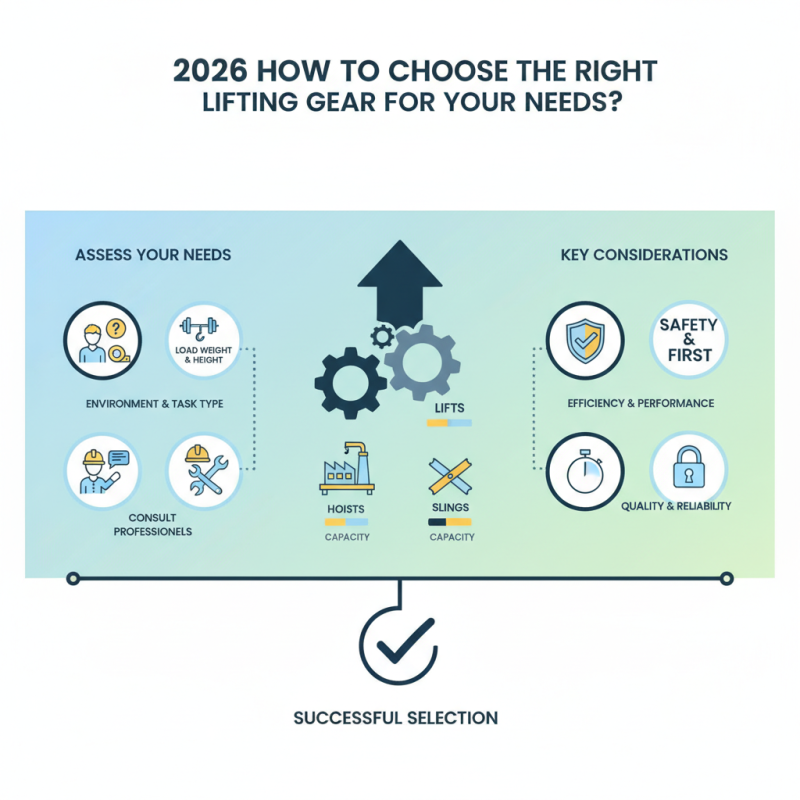 2026 HOW TO CHOOSE THE RIGHT LIFTING GEAR FOR YOUR NEEDS?

ASSESS YOUR NEEDS

LOAD WEIGHT & HEIGHT

ENVIRONMENT & TASK TYPE

CONSULT PROFESSIONELS

LIFTS

HOISTS

CAPACITY

SLINGS

CAPACITY

KEY CONSIDERATIONS

SAFETY & FIRST

EFFICIENCY & PERFORMANCE

QUALITY & RELIABILITY

SUCCESSFUL SELECTION